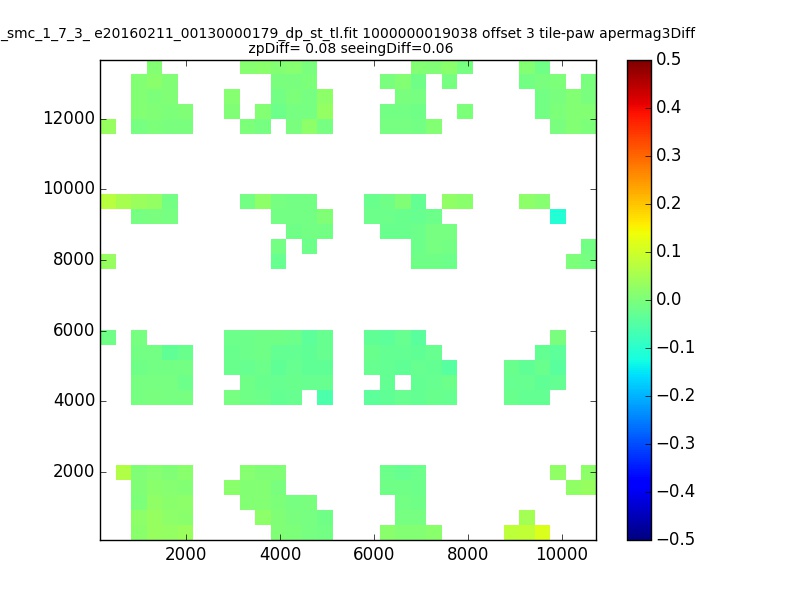 _smc_1_7_3_ e20160211_00130000179_dp_st_tl.fit 1000000019038 offset 3 tile-paw apermag3Diff
zpDiff= 0.08 seeingDiff=0.06

12000
10000
8000
6000
4000
2000

2000 4000 6000 8000 10000

0.5
0.4
0.3
0.2
0.1
0.0
−0.1
−0.2
−0.3
−0.4
−0.5